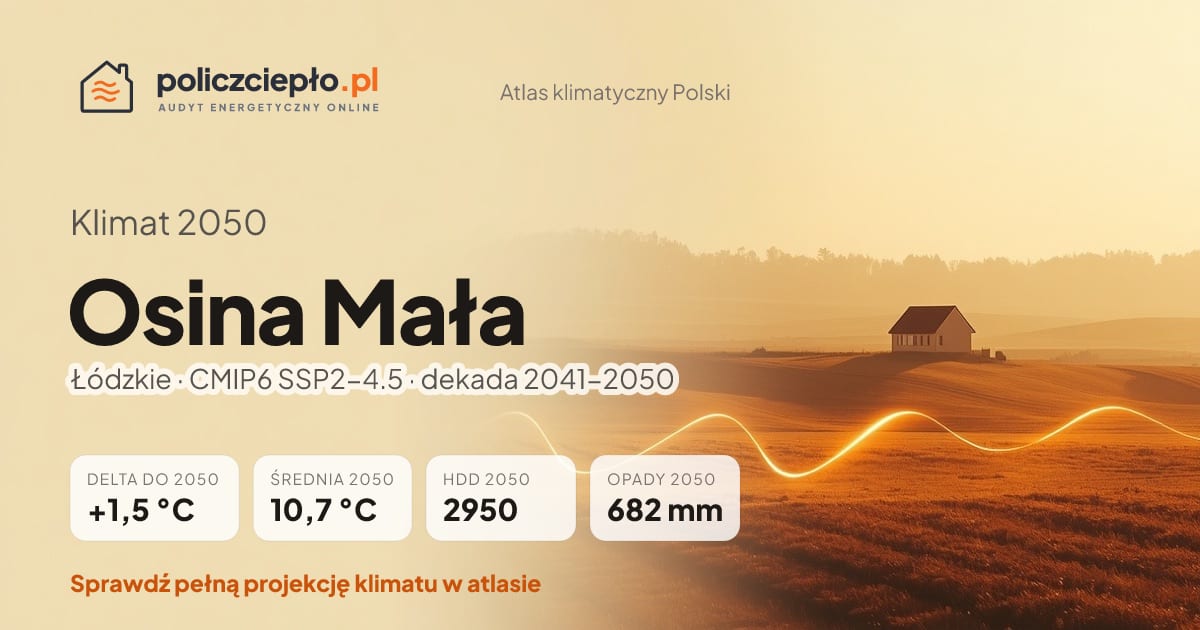 policzciepło.pl
AUDYT ENERGETYCZNY ONLINE

Atlas klimatyczny Polski

Klimat 2050

Osina Mała

Łódzkie · CMIP6 SSP2–4.5 · dekada 2041–2050

DELTA DO 2050
+1,5 °C

ŚREDNIA 2050
10,7 °C

HDD 2050
2950

OPADY 2050
682 mm

Sprawdź pełną projekcję klimatu w atlasie